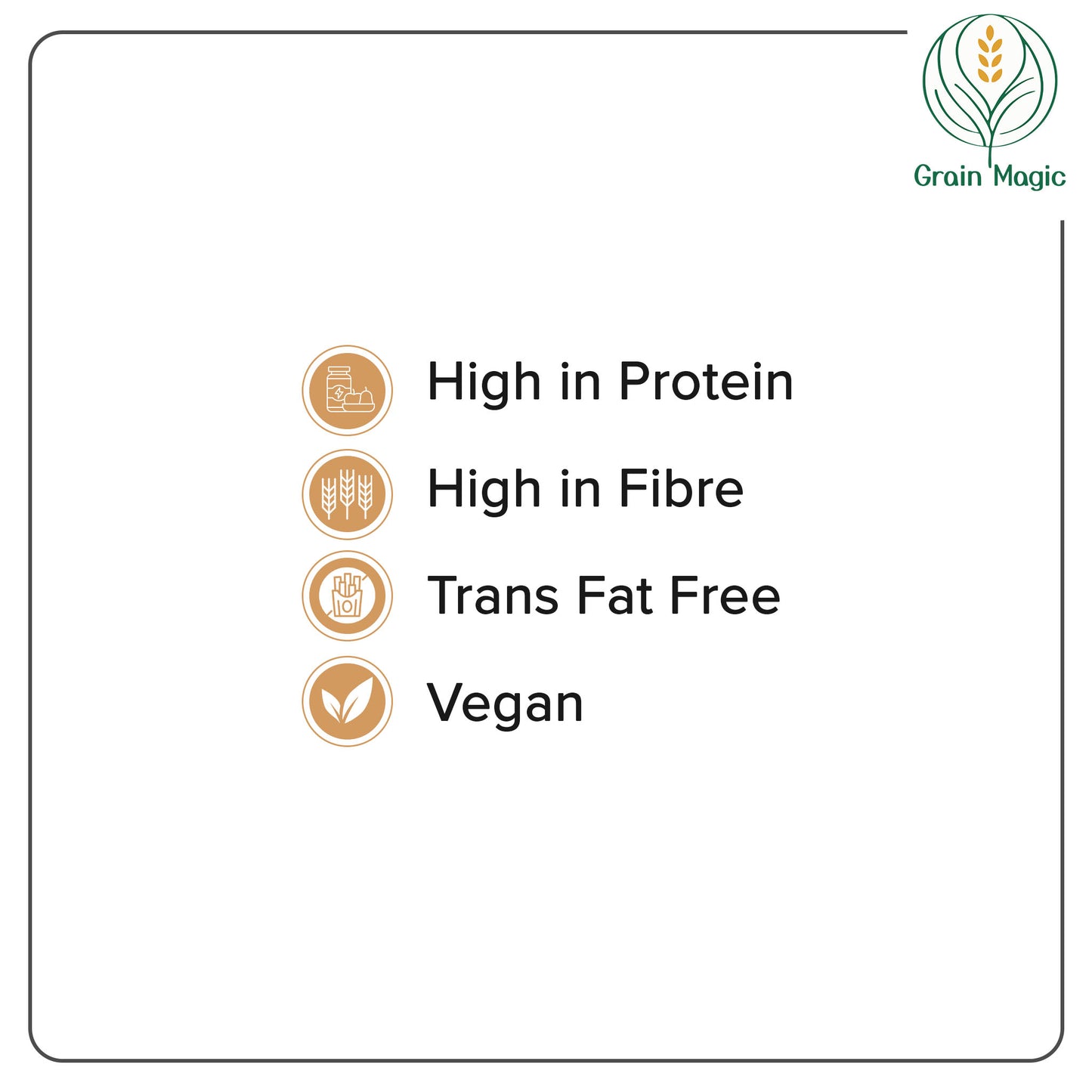 Grain Magic

High in Protein

High in Fibre

Trans Fat Free

Vegan